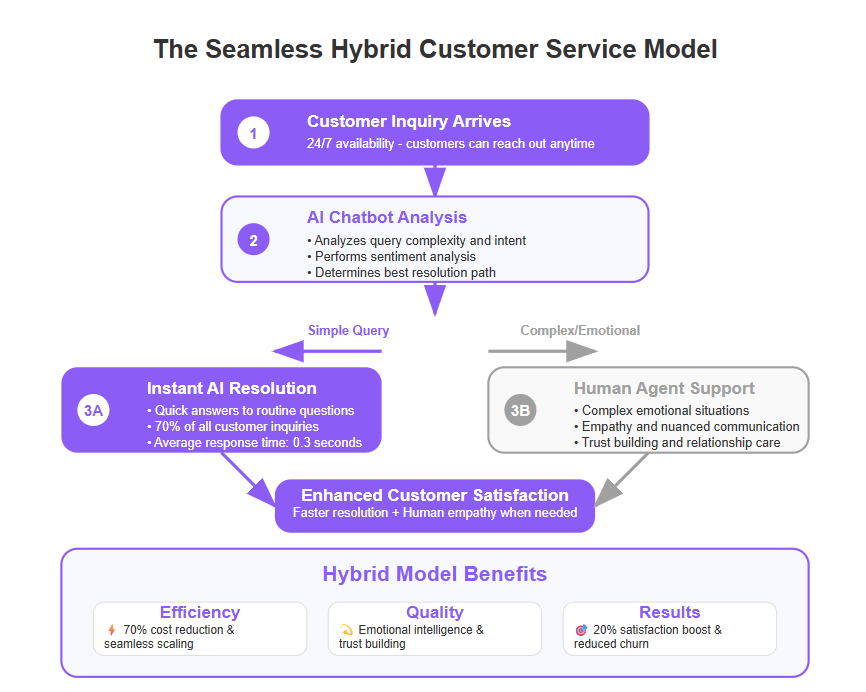 The Seamless Hybrid Customer Service Model

1
Customer Inquiry Arrives
24/7 availability - customers can reach out anytime

2
AI Chatbot Analysis
• Analyzes query complexity and intent
• Performs sentiment analysis
• Determines best resolution path

Simple Query

Complex/Emotional

3A
Instant AI Resolution
• Quick answers to routine questions
• 70% of all customer inquiries
• Average response time: 0.3 seconds

3B
Human Agent Support
• Complex emotional situations
• Empathy and nuanced communication
• Trust building and relationship care

Enhanced Customer Satisfaction
Faster resolution + Human empathy when needed

Hybrid Model Benefits

Efficiency
70% cost reduction & seamless scaling

Quality
Emotional intelligence & trust building

Results
20% satisfaction boost & reduced churn